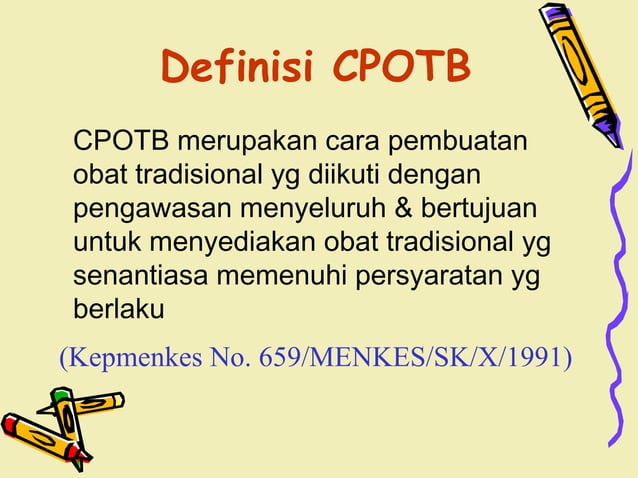 Definisi CPOTB

CPOTB merupakan cara pembuatan obat tradisional yg diikuti dengan pengawasan menyeluruh & bertujuan untuk menyediakan obat tradisional yg senantiasa memenuhi persyaratan yg berlaku

(Kepmenkes No. 659/MENKES/SK/X/1991)